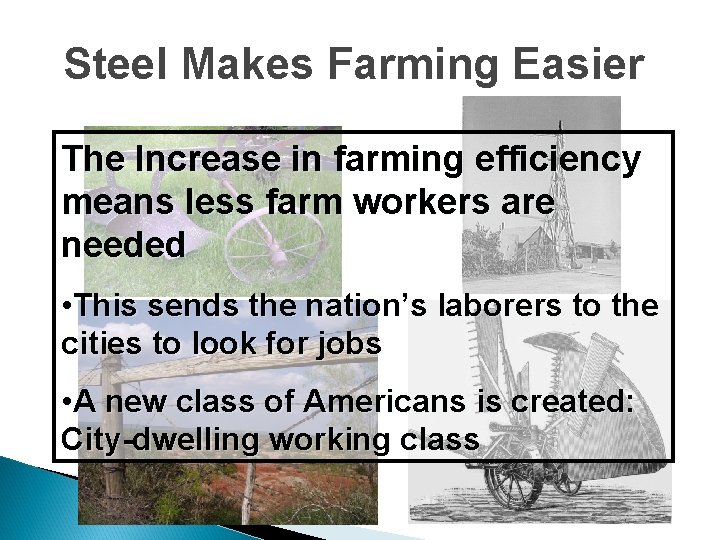 Steel Makes Farming Easier

The Increase in farming efficiency means less farm workers are needed

•This sends the nation's laborers to the cities to look for jobs

•A new class of Americans is created: City-dwelling working class